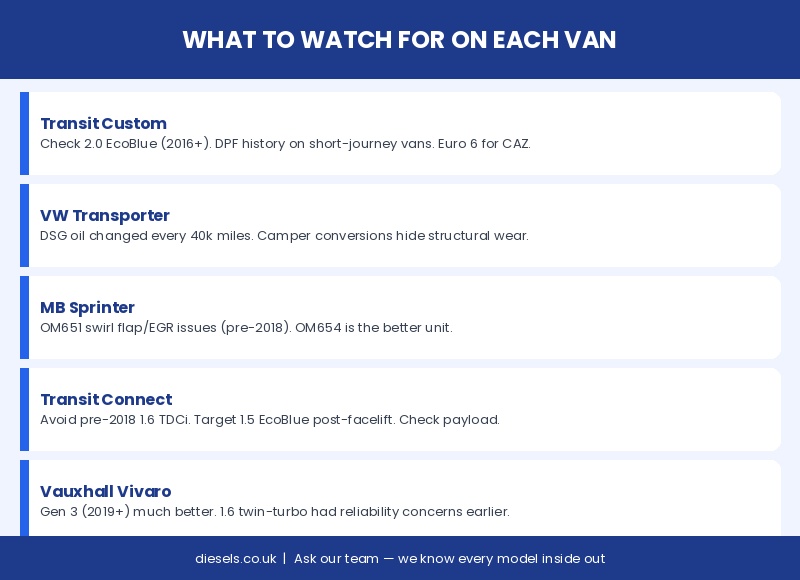 WHAT TO WATCH FOR ON EACH VAN

Transit Custom
Check 2.0 EcoBlue (2016+). DPF history on short-journey vans. Euro 6 for CAZ.

VW Transporter
DSG oil changed every 40k miles. Camper conversions hide structural wear.

MB Sprinter
OM651 swirl flap/EGR issues (pre-2018). OM654 is the better unit.

Transit Connect
Avoid pre-2018 1.6 TDCi. Target 1.5 EcoBlue post-facelift. Check payload.

Vauxhall Vivaro
Gen 3 (2019+) much better. 1.6 twin-turbo had reliability concerns earlier.

diesels.co.uk | Ask our team — we know every model inside out